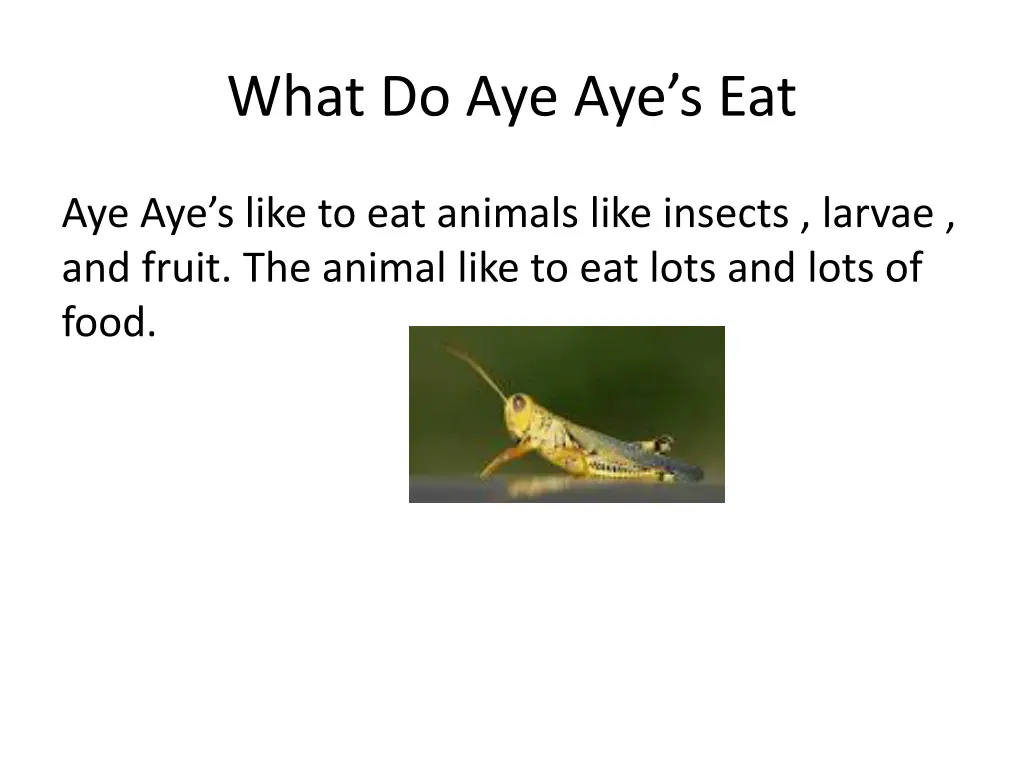 What Do Aye Aye’s Eat

Aye Aye’s like to eat animals like insects , larvae , and fruit. The animal like to eat lots and lots of food.